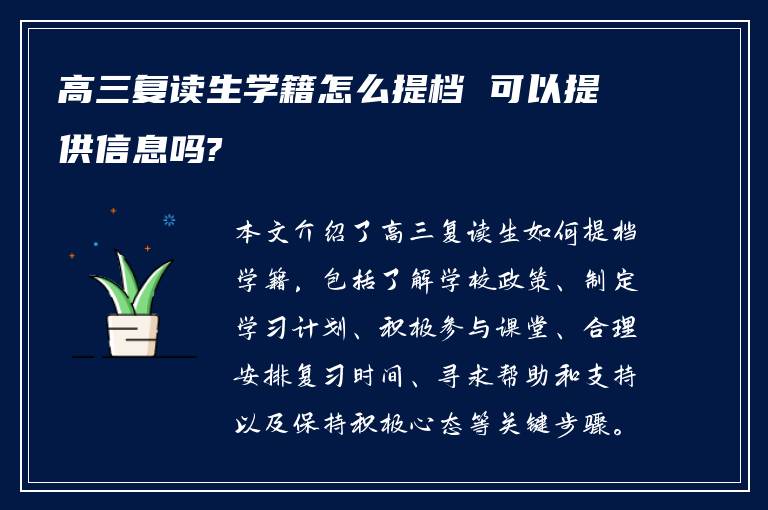 高三复读生学籍怎么提档 可以提供信息吗?

本文介绍了高三复读生如何提档学籍，包括了解学校政策、制定学习计划、积极参与课堂、合理安排复习时间、寻求帮助和支持以及保持积极心态等关键步骤。